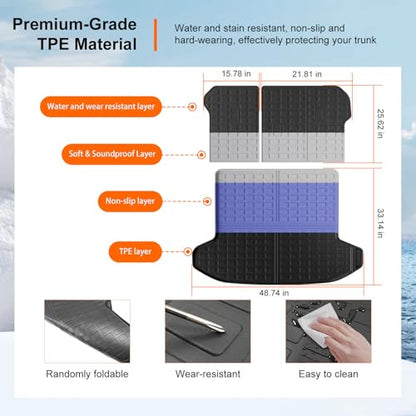 Premium-Grade TPE Material

Water and stain resistant, non-slip and hard-wearing, effectively protecting your trunk

15.78 in

21.81 in

25.62 in

33.14 in

48.74 in

Water and wear resistant layer

Soft & Soundproof Layer

Non-slip layer

TPE layer

Randomly foldable

Wear-resistant

Easy to clean